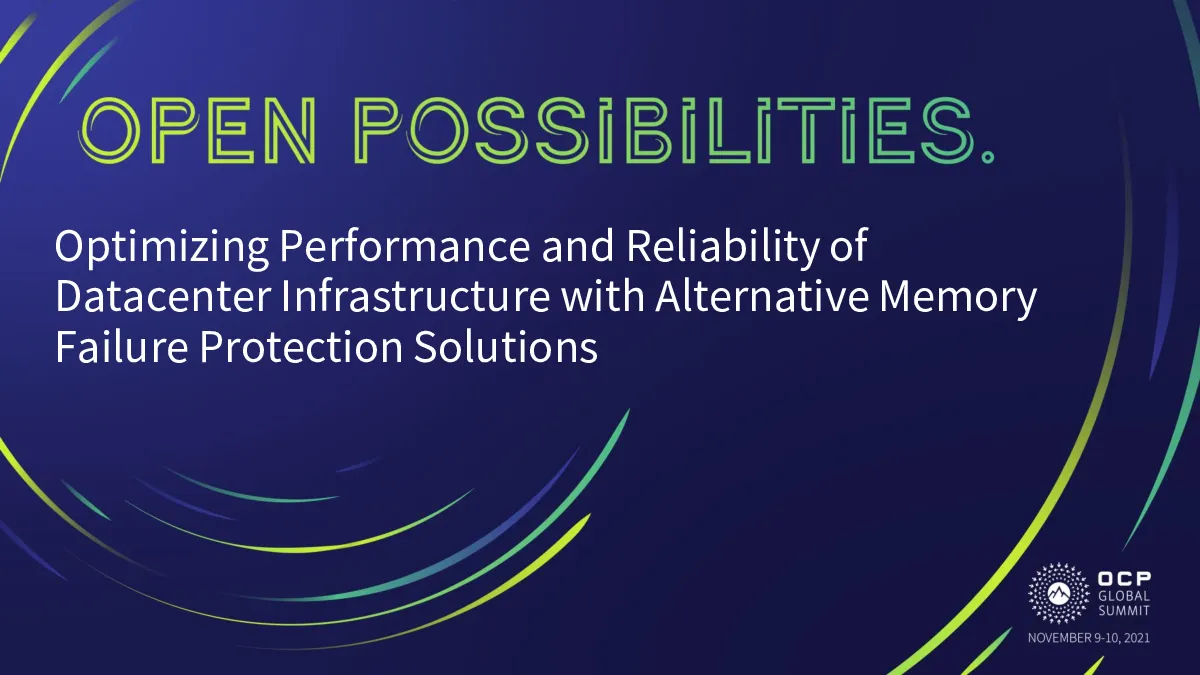 OPEN POSSIBILITIES.

Optimizing Performance and Reliability of Datacenter Infrastructure with Alternative Memory Failure Protection Solutions

OCP
GLOBAL
SUMMIT
NOVEMBER 9-10, 2021